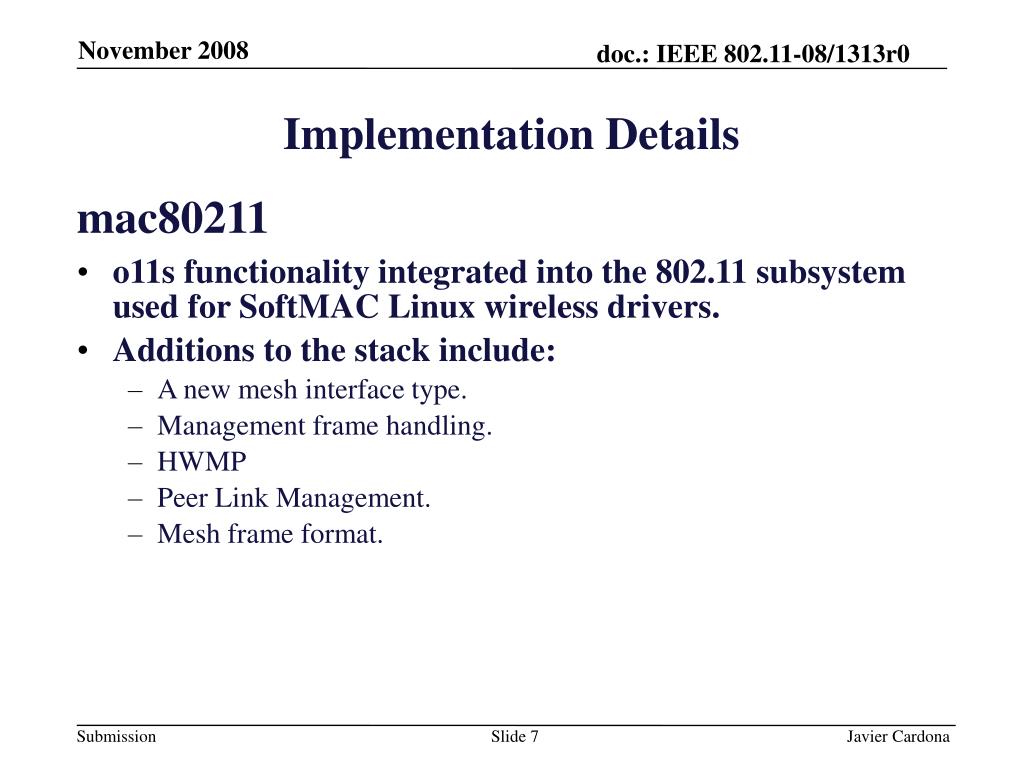 November 2008

doc.: IEEE 802.11-08/1313r0

Implementation Details

mac80211

• o11s functionality integrated into the 802.11 subsystem used for SoftMAC Linux wireless drivers.
• Additions to the stack include:
– A new mesh interface type.
– Management frame handling.
– HWMP
– Peer Link Management.
– Mesh frame format.

Submission

Slide 7

Javier Cardona